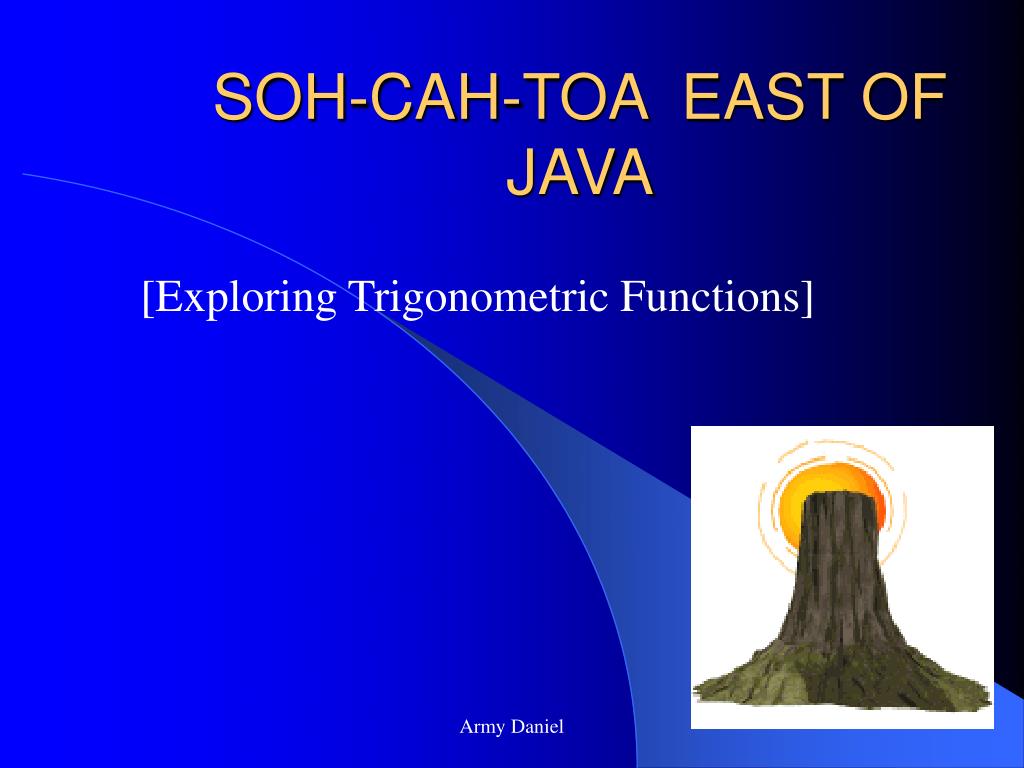 SOH-CAH-TOA EAST OF JAVA

[Exploring Trigonometric Functions]

Army Daniel